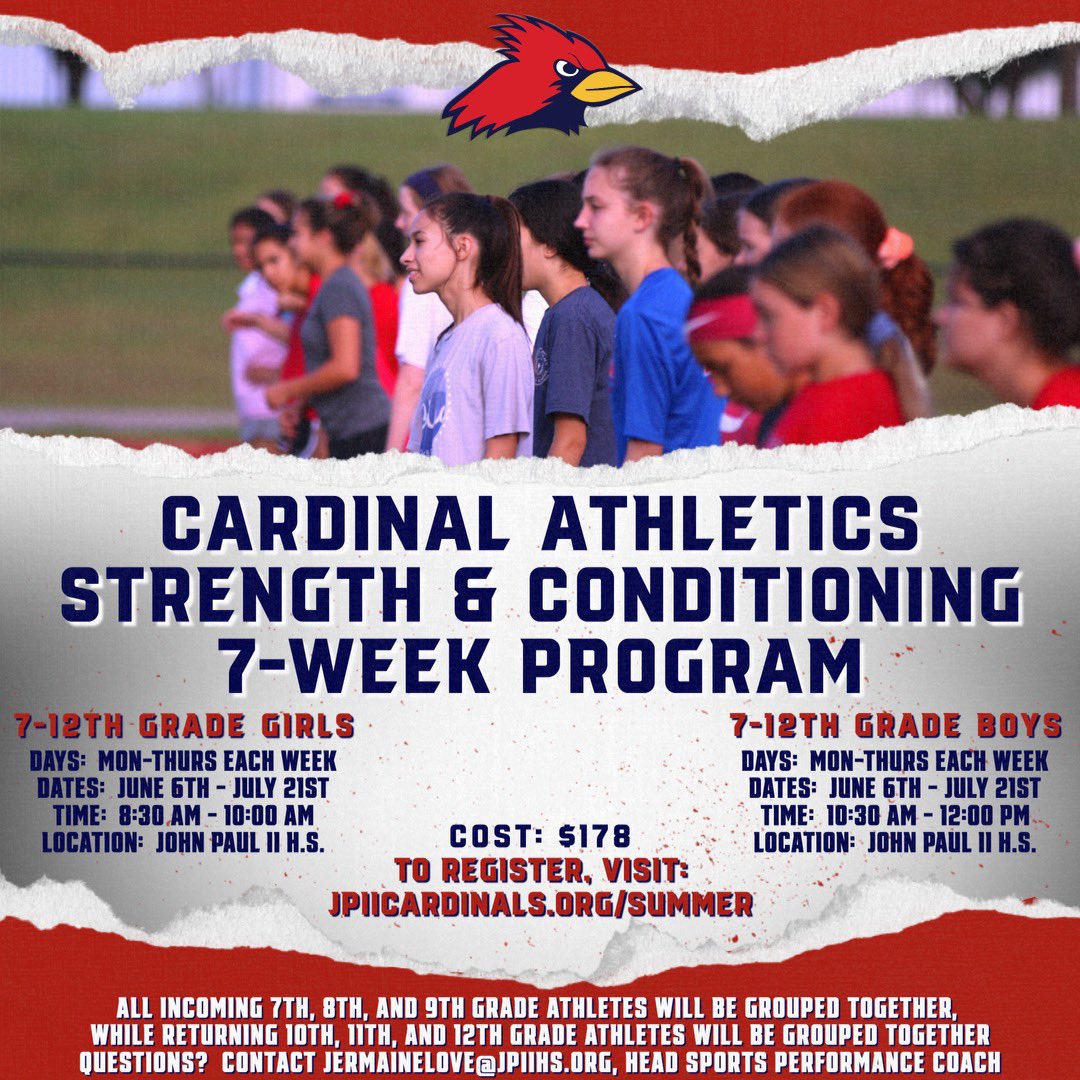 CARDINAL ATHLETICS STRENGTH & CONDITIONING 7-WEEK PROGRAM

7-12TH GRADE GIRLS
DAYS: MON-THURS EACH WEEK
DATES: JUNE 6TH - JULY 21ST
TIME: 8:30 AM - 10:00 AM
LOCATION: JOHN PAUL II H.S.

7-12TH GRADE BOYS
DAYS: MON-THURS EACH WEEK
DATES: JUNE 6TH - JULY 21ST
TIME: 10:30 AM - 12:00 PM
LOCATION: JOHN PAUL II H.S.

COST: $178
TO REGISTER, VISIT:
JPIICARDINALS.ORG/SUMMER

ALL INCOMING 7TH, 8TH, AND 9TH GRADE ATHLETES WILL BE GROUPED TOGETHER, WHILE RETURNING 10TH, 11TH, AND 12TH GRADE ATHLETES WILL BE GROUPED TOGETHER
QUESTIONS? CONTACT JERMAINELOVE@JPIIHS.ORG, HEAD SPORTS PERFORMANCE COACH